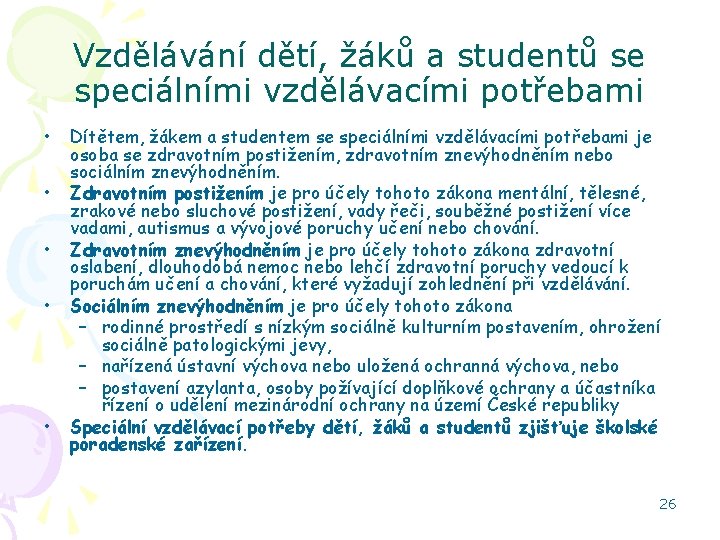 Vzdělávání dětí, žáků a studentů se speciálními vzdělávacími potřebami

• Dítětem, žákem a studentem se speciálními vzdělávacími potřebami je osoba se zdravotním postižením, zdravotním znevýhodněním nebo sociálním znevýhodněním.
• Zdravotním postižením je pro účely tohoto zákona mentální, tělesné, zrakové nebo sluchové postižení, vady řeči, souběžné postižení více vadami, autismus a vývojové poruchy učení nebo chování.
• Zdravotním znevýhodněním je pro účely tohoto zákona zdravotní oslabení, dlouhodobá nemoc nebo lehčí zdravotní poruchy vedoucí k poruchám učení a chování, které vyžadují zohlednění při vzdělávání.
• Sociálním znevýhodněním je pro účely tohoto zákona
– rodinné prostředí s nízkým sociálně kulturním postavením, ohrožení sociálně patologickými jevy,
– nařízená ústavní výchova nebo uložená ochranná výchova, nebo
– postavení azylanta, osoby požívající doplňkové ochrany a účastníka řízení o udělení mezinárodní ochrany na území České republiky
• Speciální vzdělávací potřeby dětí, žáků a studentů zjišťuje školské poradenské zařízení.

26